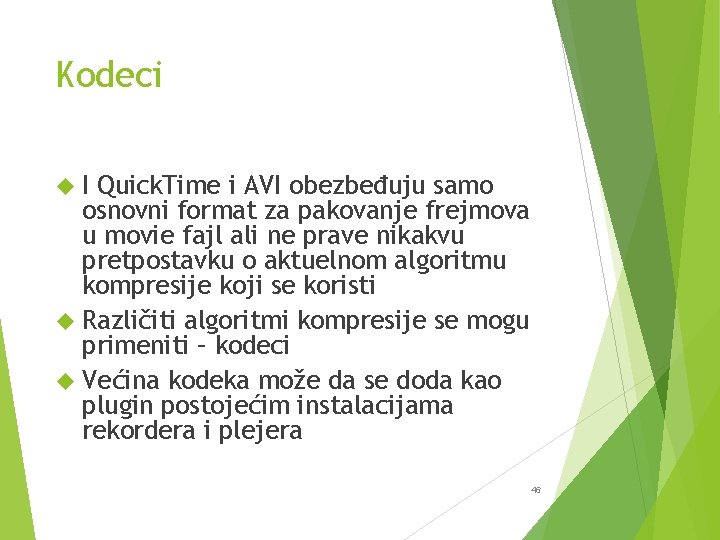 Kodeci

I QuickTime i AVI obezbeđuju samo osnovni format za pakovanje frejmova u movie fajl ali ne prave nikakvu pretpostavku o aktuelnom algoritmu kompresije koji se koristi

Različiti algoritmi kompresije se mogu primeniti – kodeci

Većina kodeka može da se doda kao plugin postojećim instalacijama rekordera i plejera

46